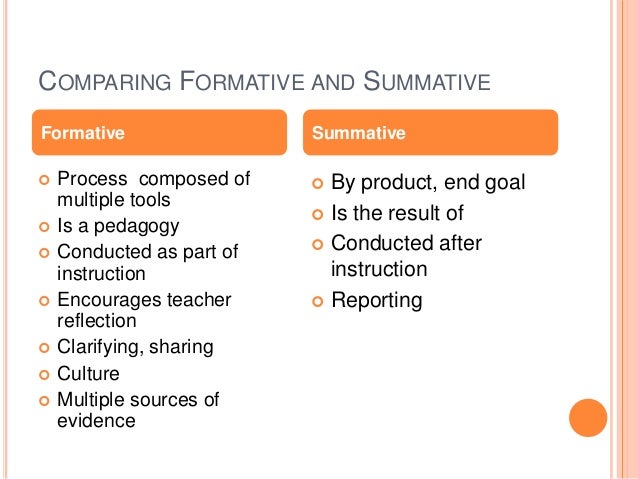 COMPARING FORMATIVE AND SUMMATIVE

Formative

- Process composed of multiple tools
- Is a pedagogy
- Conducted as part of instruction
- Encourages teacher reflection
- Clarifying, sharing
- Culture
- Multiple sources of evidence

Summative

- By product, end goal
- Is the result of
- Conducted after instruction
- Reporting